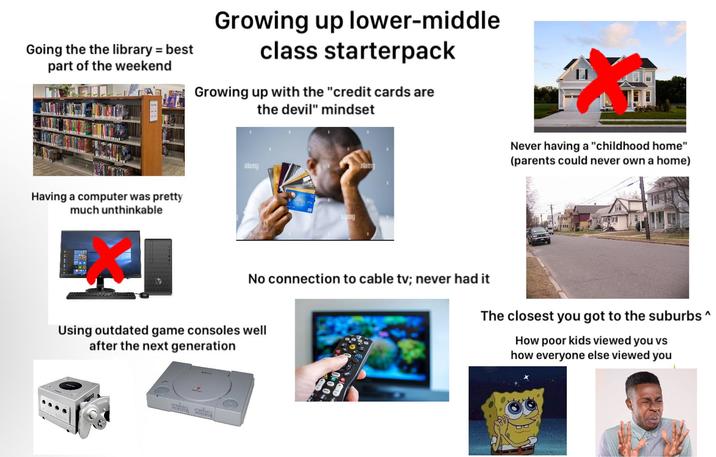 Growing up lower-middle class starterpack

Going the the library = best part of the weekend

Growing up with the "credit cards are the devil" mindset

Never having a "childhood home" (parents could never own a home)

Having a computer was pretty much unthinkable

No connection to cable tv; never had it

The closest you got to the suburbs ^

Using outdated game consoles well after the next generation

How poor kids viewed you vs how everyone else viewed you